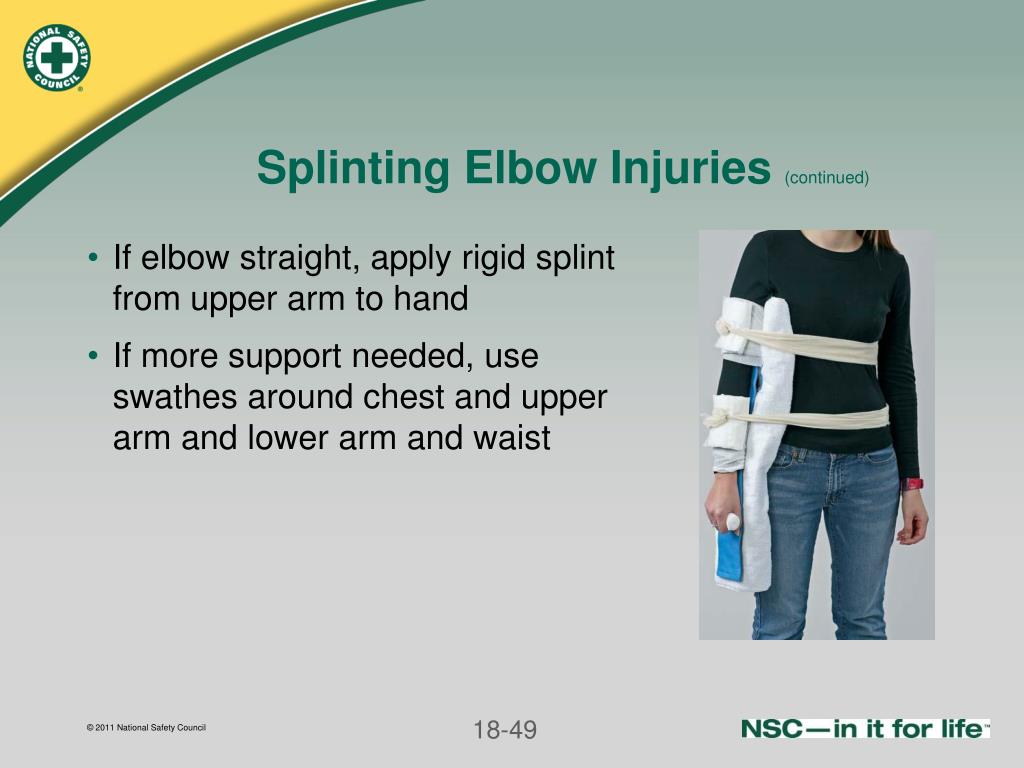 NATIONAL SAFETY COUNCIL ®

Splinting Elbow Injuries (continued)

• If elbow straight, apply rigid splint from upper arm to hand
• If more support needed, use swathes around chest and upper arm and lower arm and waist

© 2011 National Safety Council

18-49

NSC—in it for life™